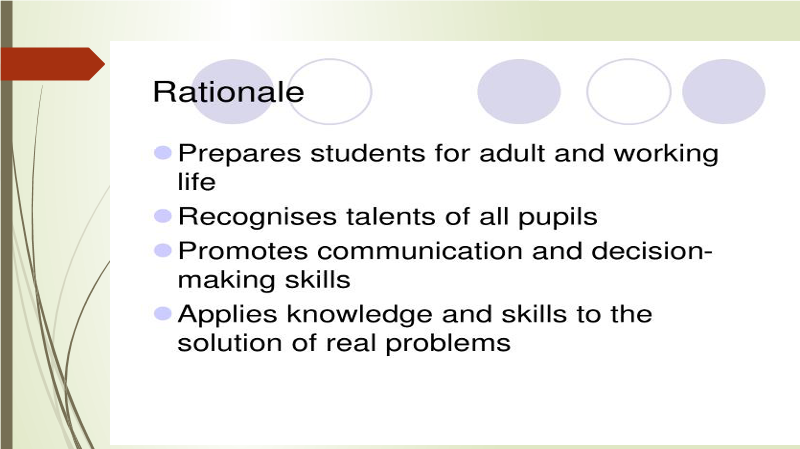 Rationale

Prepares students for adult and working life

Recognises talents of all pupils

Promotes communication and decision-making skills

Applies knowledge and skills to the solution of real problems